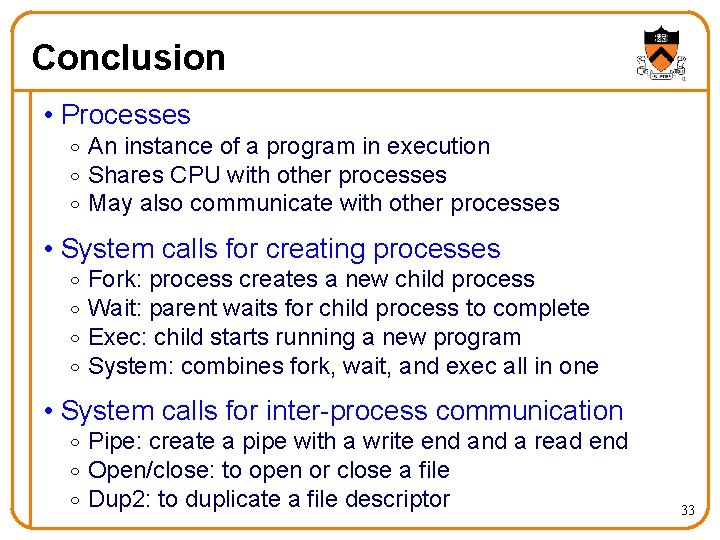 Conclusion

• Processes
  ◦ An instance of a program in execution
  ◦ Shares CPU with other processes
  ◦ May also communicate with other processes

• System calls for creating processes
  ◦ Fork: process creates a new child process
  ◦ Wait: parent waits for child process to complete
  ◦ Exec: child starts running a new program
  ◦ System: combines fork, wait, and exec all in one

• System calls for inter-process communication
  ◦ Pipe: create a pipe with a write end and a read end
  ◦ Open/close: to open or close a file
  ◦ Dup2: to duplicate a file descriptor

33